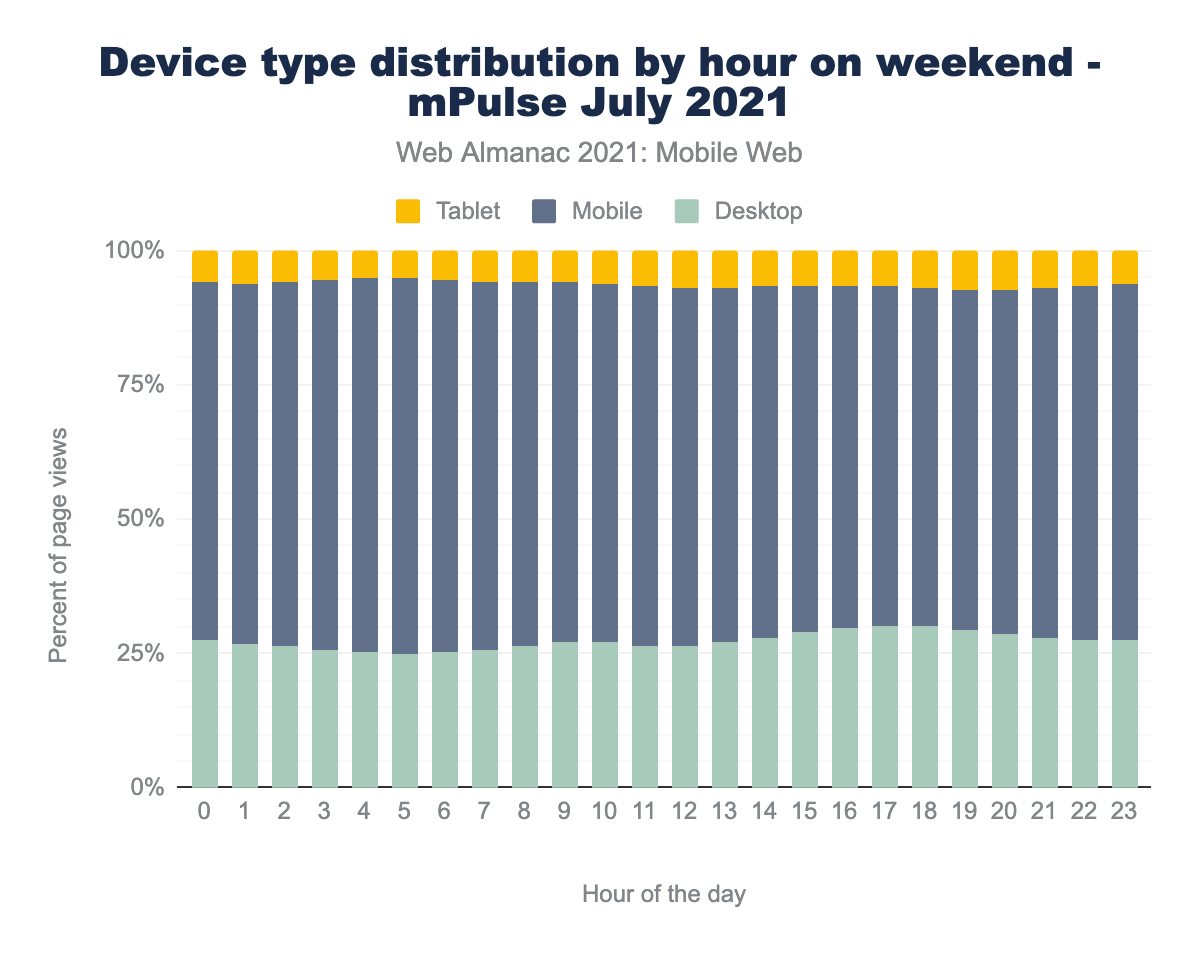 Device type distribution by hour on weekend - mPulse July 2021

Web Almanac 2021: Mobile Web

Tablet Mobile Desktop

100%
75%
50%
25%
0%

Percent of page views

0 1 2 3 4 5 6 7 8 9 10 11 12 13 14 15 16 17 18 19 20 21 22 23

Hour of the day